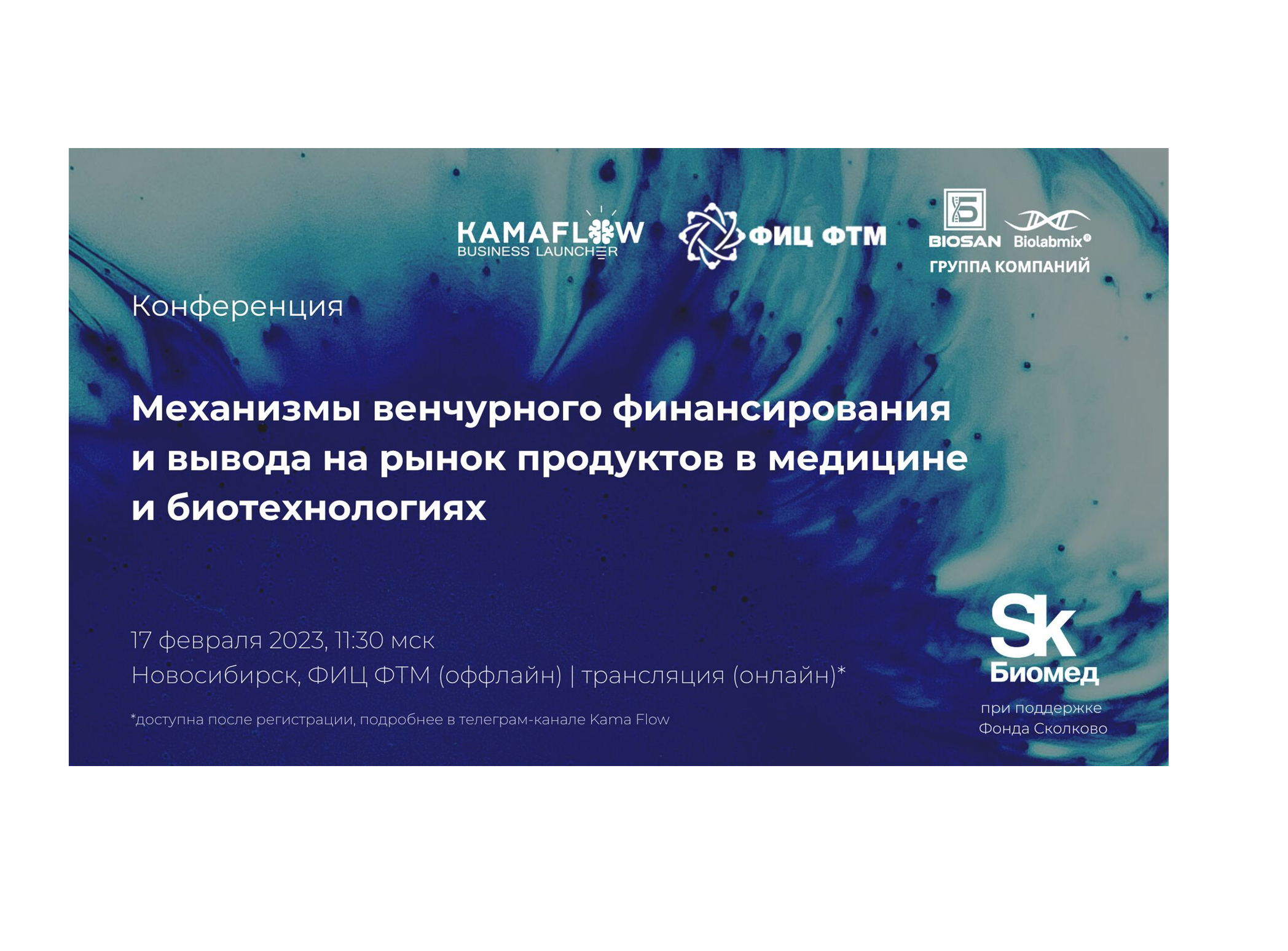 KAMAFLOW
BUSINESS LAUNCHER

ФИЦ ФТМ

BIOSAN Biolabmix®
ГРУППА КОМПАНИЙ

Конференция

Механизмы венчурного финансирования и вывода на рынок продуктов в медицине и биотехнологиях

17 февраля 2023, 11:30 мск
Новосибирск, ФИЦ ФТМ (оффлайн) | трансляция (онлайн)*

*доступна после регистрации, подробнее в телеграм-канале Kama Flow

Sk
Биомед
при поддержке
Фонда Сколково